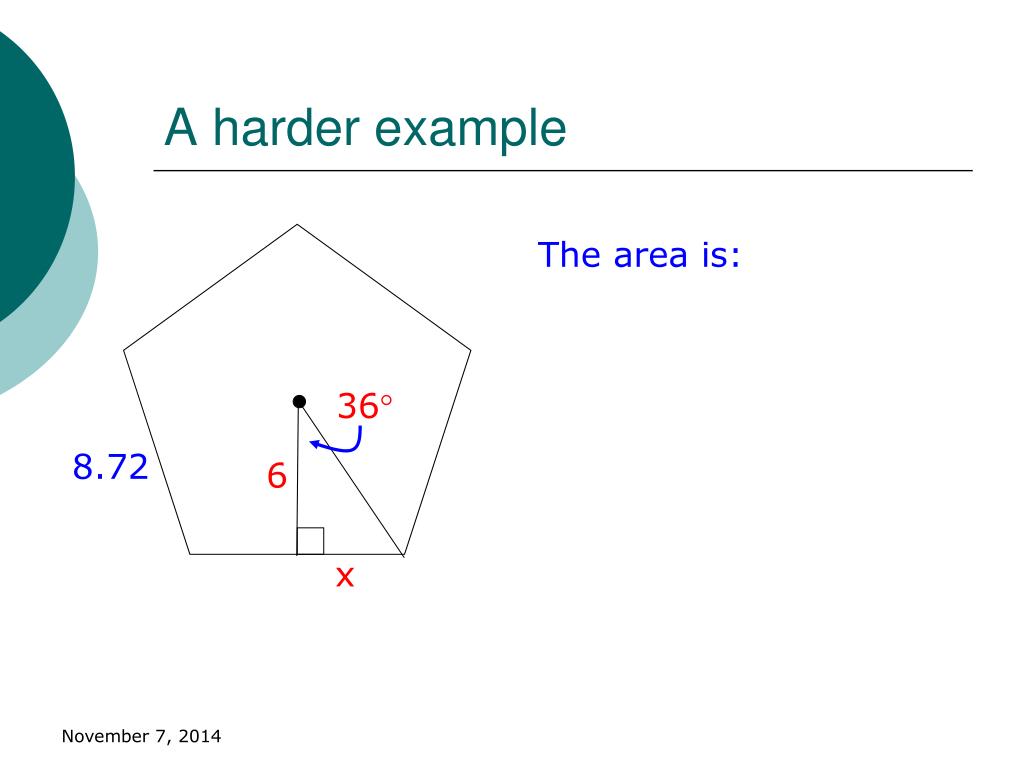 A harder example

The area is:

$36^\circ$

8.72

6

x

November 7, 2014